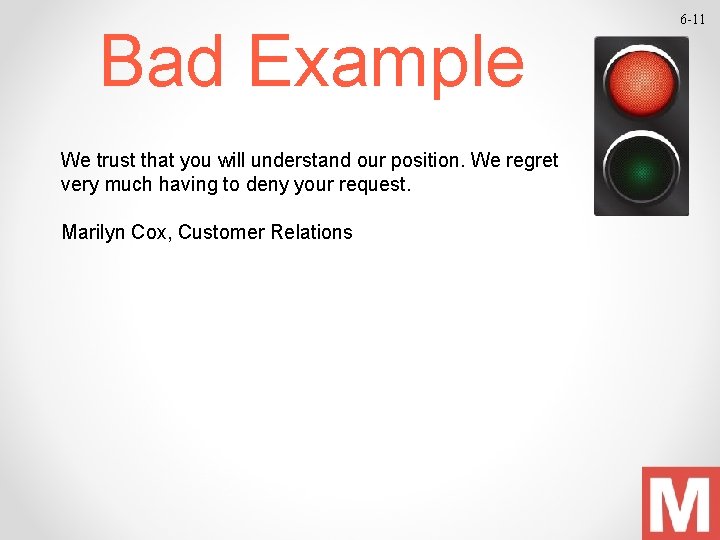 6-11

Bad Example

We trust that you will understand our position. We regret very much having to deny your request.

Marilyn Cox, Customer Relations

M